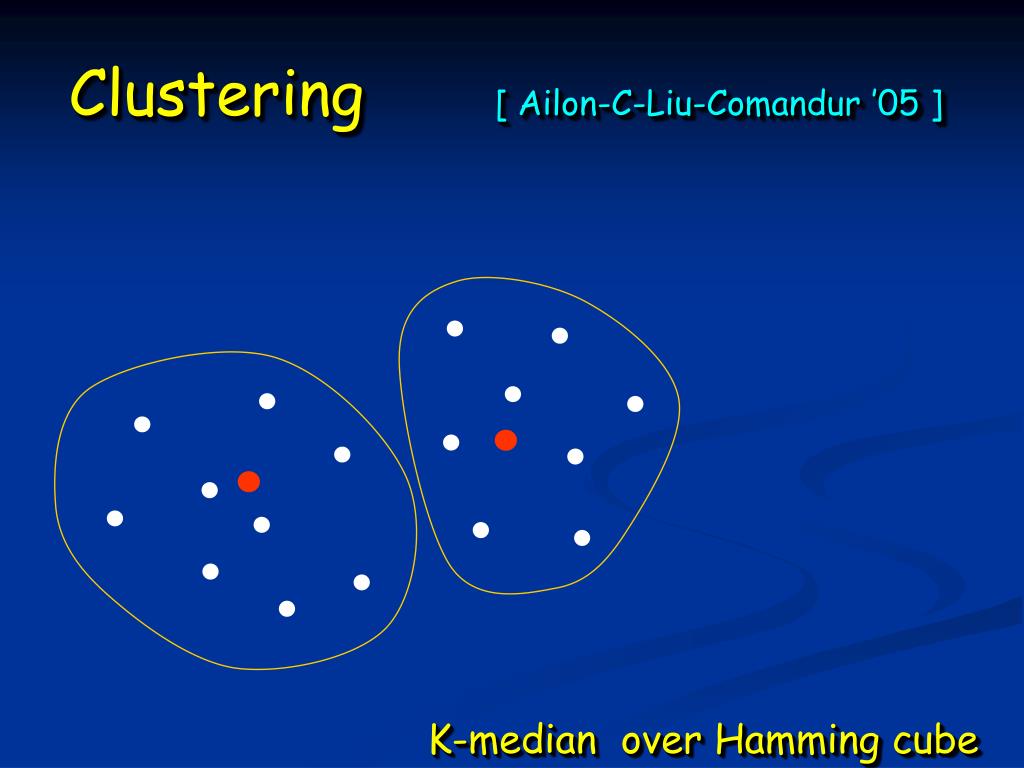 Clustering [ Ailon-C-Liu-Comandur '05 ]

K-median over Hamming cube